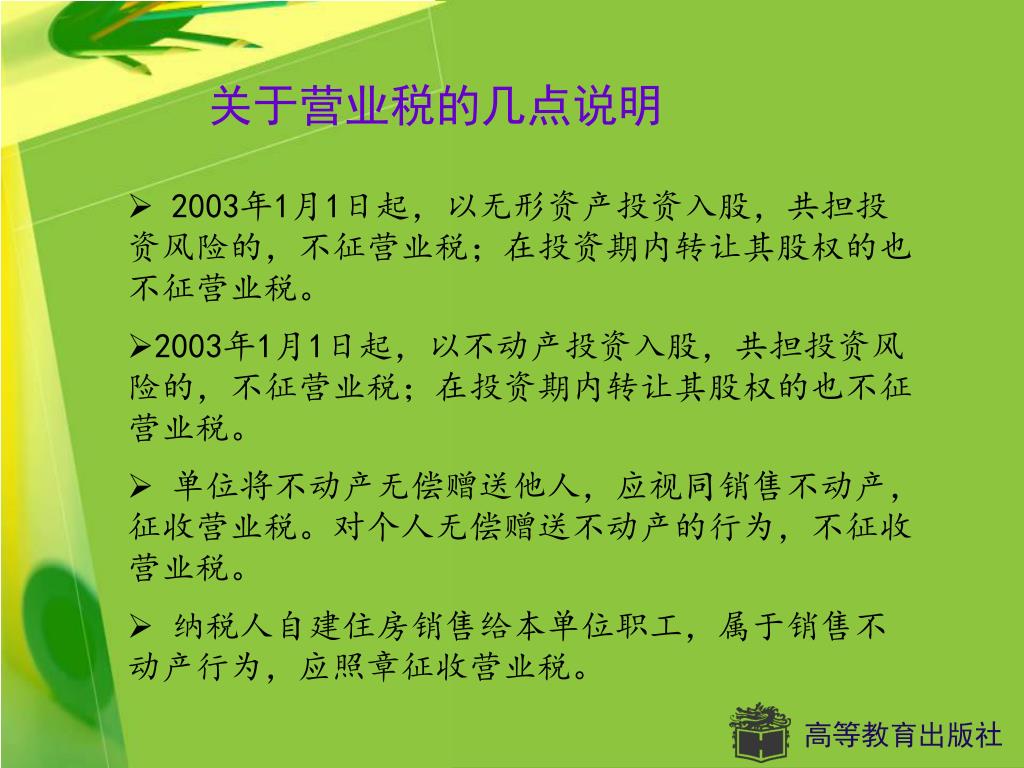 关于营业税的几点说明

➢ 2003年1月1日起，以无形资产投资入股，共担投资风险的，不征营业税；在投资期内转让其股权的也不征营业税。

➢2003年1月1日起，以不动产投资入股，共担投资风险的，不征营业税；在投资期内转让其股权的也不征营业税。

➢ 单位将不动产无偿赠送他人，应视同销售不动产，征收营业税。对个人无偿赠送不动产的行为，不征收营业税。

➢ 纳税人自建住房销售给本单位职工，属于销售不动产行为，应照章征收营业税。

高等教育出版社